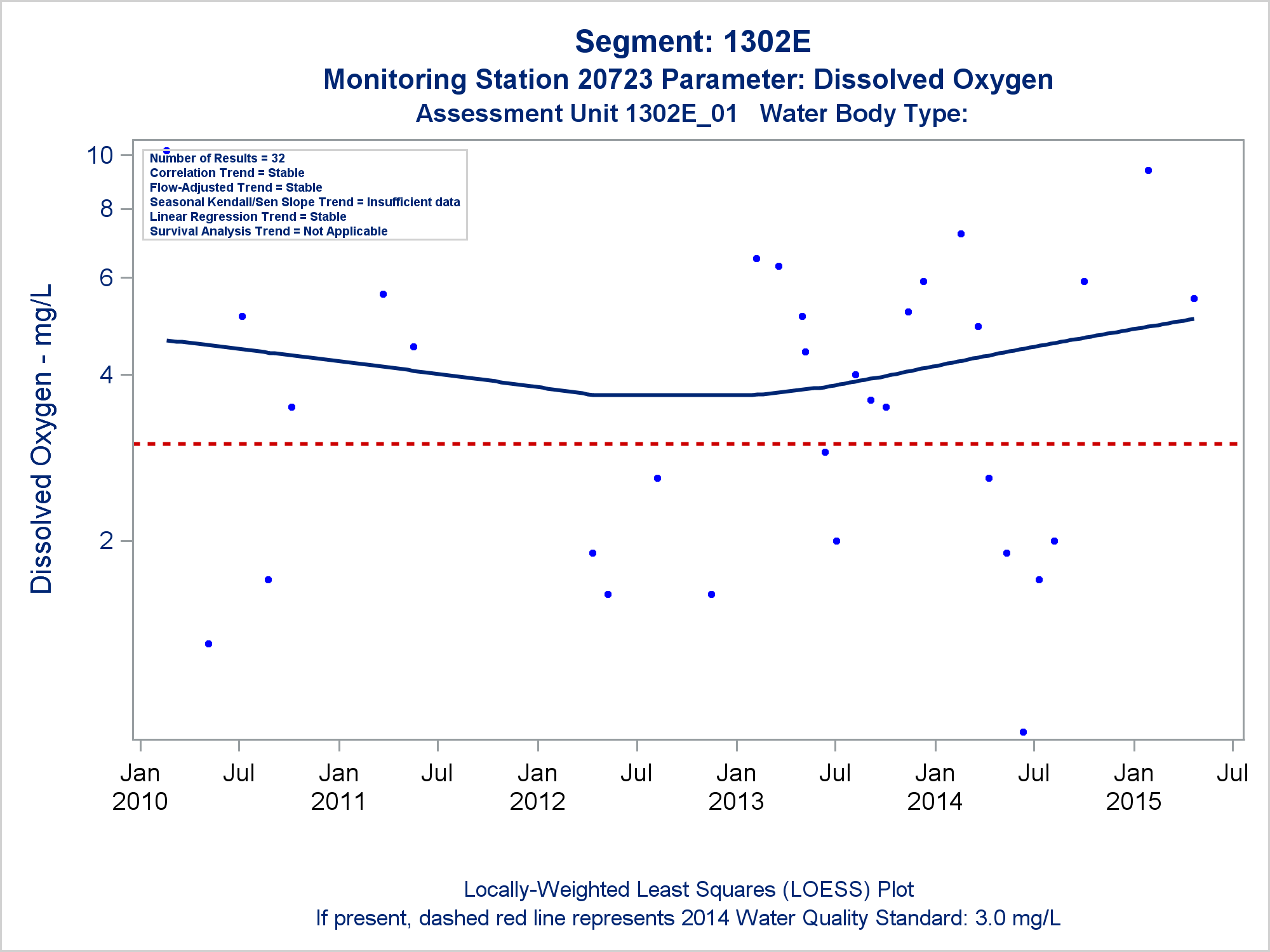 Segment: 1302E
Monitoring Station 20723 Parameter: Dissolved Oxygen
Assessment Unit 1302E_01   Water Body Type:

Number of Results = 32
Correlation Trend = Stable
Flow-Adjusted Trend = Stable
Seasonal Kendall/Sen Slope Trend = Insufficient data
Linear Regression Trend = Stable
Survival Analysis Trend = Not Applicable

Dissolved Oxygen - mg/L

10
8
6
4
2

Jan 2010
Jul
Jan 2011
Jul
Jan 2012
Jul
Jan 2013
Jul
Jan 2014
Jul
Jan 2015
Jul

Locally-Weighted Least Squares (LOESS) Plot
If present, dashed red line represents 2014 Water Quality Standard: 3.0 mg/L